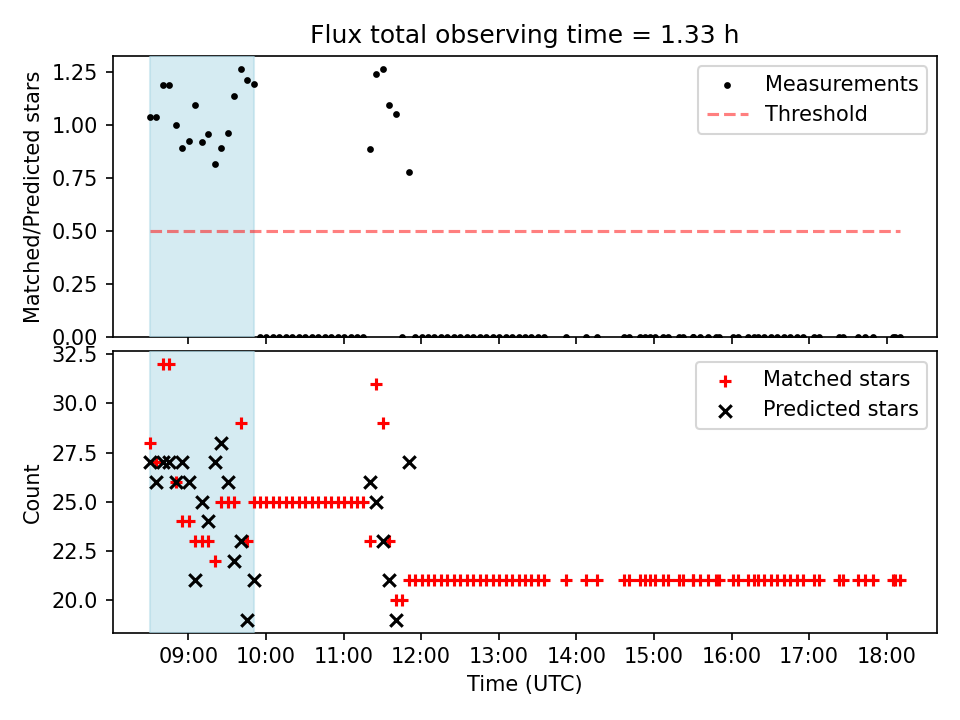 Flux total observing time = 1.33 h

Matched/Predicted stars

1.25
1.00
0.75
0.50
0.25
0.00

Measurements
Threshold

Count

32.5
30.0
27.5
25.0
22.5
20.0

Matched stars
Predicted stars

09:00 10:00 11:00 12:00 13:00 14:00 15:00 16:00 17:00 18:00

Time (UTC)